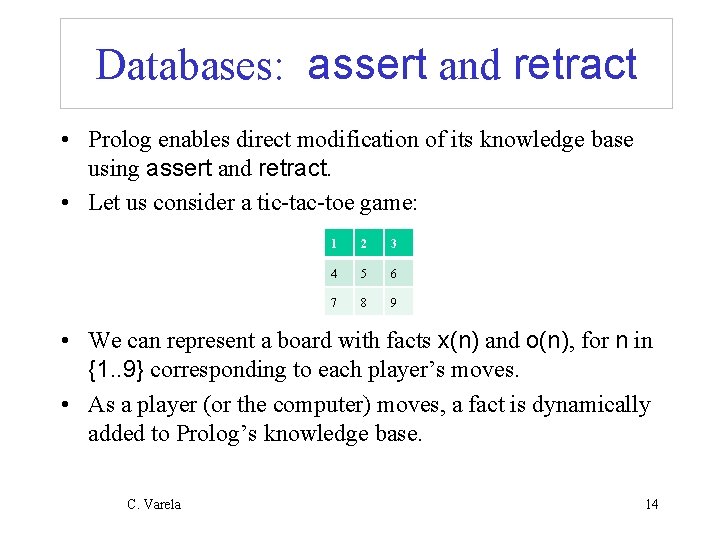 Databases: assert and retract

• Prolog enables direct modification of its knowledge base using assert and retract.

• Let us consider a tic-tac-toe game:

| 1 | 2 | 3 |
|---|---|---|
| 4 | 5 | 6 |
| 7 | 8 | 9 |

• We can represent a board with facts x(n) and o(n), for n in {1..9} corresponding to each player's moves.

• As a player (or the computer) moves, a fact is dynamically added to Prolog's knowledge base.

C. Varela

14